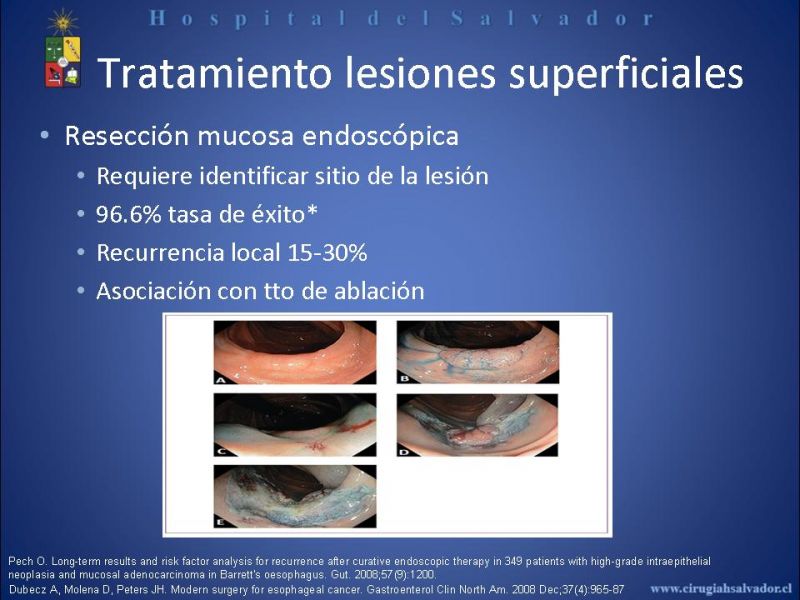 Hospital del Salvador

Tratamiento lesiones superficiales

• Resección mucosa endoscópica
  • Requiere identificar sitio de la lesión
  • 96.6% tasa de éxito*
  • Recurrencia local 15-30%
  • Asociación con tto de ablación

A
B
C
D
E

Pech O. Long-term results and risk factor analysis for recurrence after curative endoscopic therapy in 349 patients with high-grade intraepithelial neoplasia and mucosal adenocarcinoma in Barrett's oesophagus. Gut. 2008;57(9):1200.
Dubecz A, Molena D, Peters JH. Modern surgery for esophageal cancer. Gastroenterol Clin North Am. 2008 Dec;37(4):965-87

www.cirugiahsalvador.cl